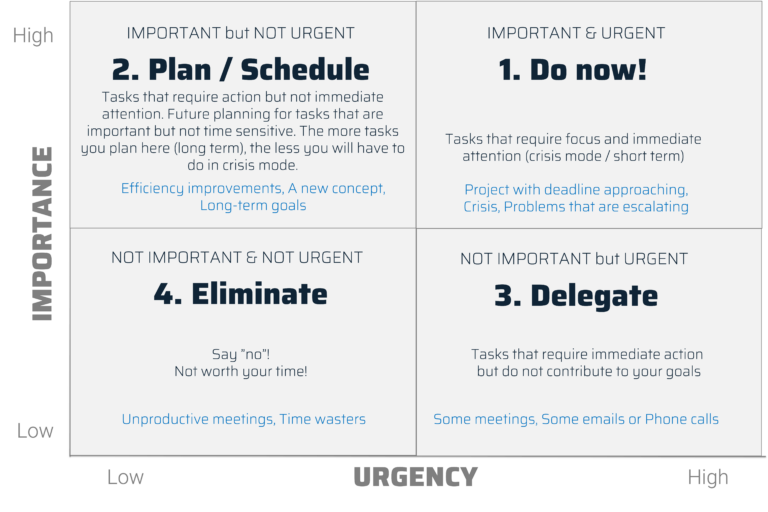 High

IMPORTANCE

Low

IMPORTANT but NOT URGENT

2. Plan / Schedule

Tasks that require action but not immediate attention. Future planning for tasks that are important but not time sensitive. The more tasks you plan here (long term), the less you will have to do in crisis mode.

Efficiency improvements, A new concept, Long-term goals

IMPORTANT & URGENT

1. Do now!

Tasks that require focus and immediate attention (crisis mode / short term)

Project with deadline approaching, Crisis, Problems that are escalating

NOT IMPORTANT & NOT URGENT

4. Eliminate

Say "no"!
Not worth your time!

Unproductive meetings, Time wasters

NOT IMPORTANT but URGENT

3. Delegate

Tasks that require immediate action but do not contribute to your goals

Some meetings, Some emails or Phone calls

Low

URGENCY

High